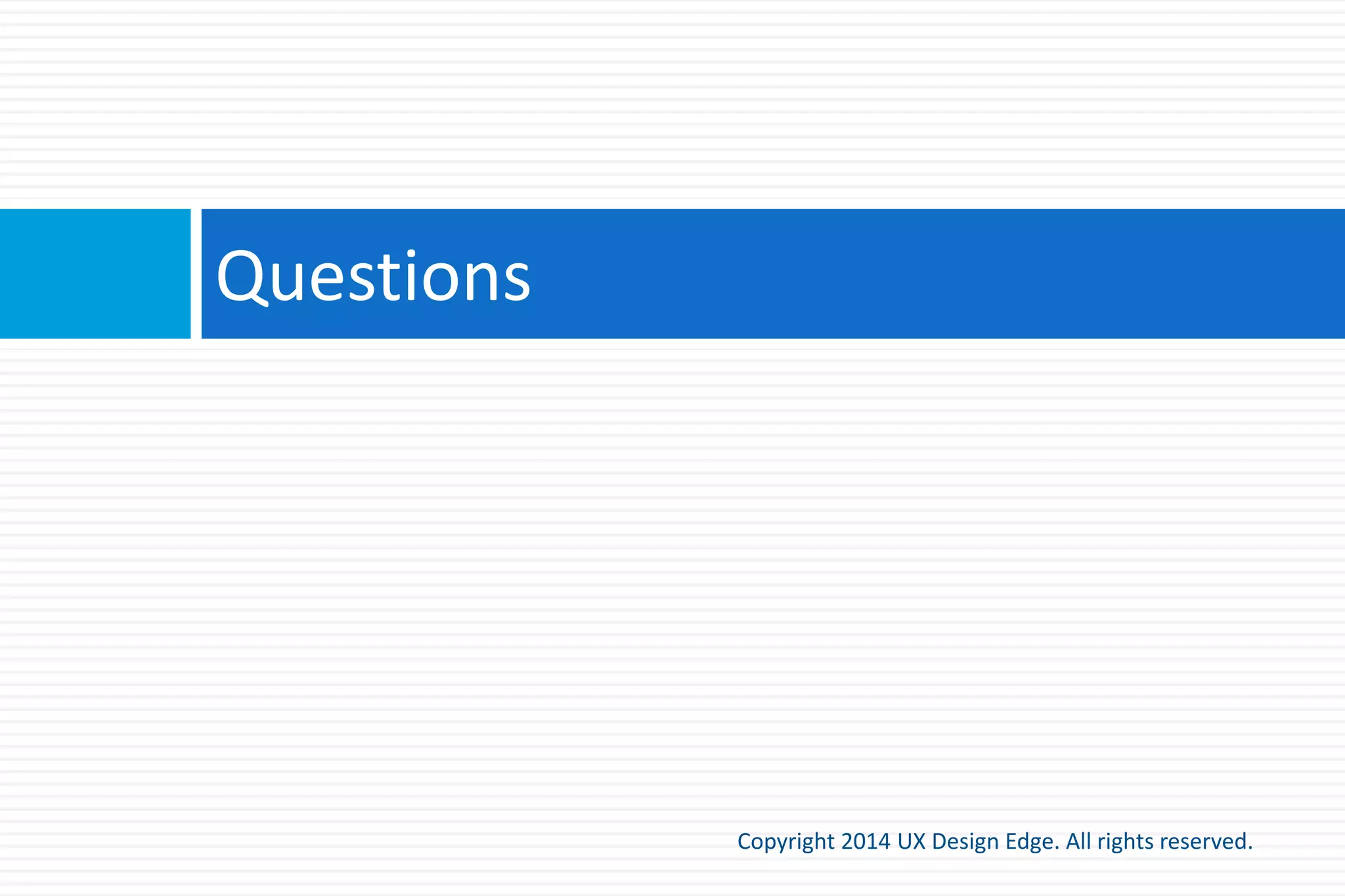 Questions

Copyright 2014 UX Design Edge. All rights reserved.